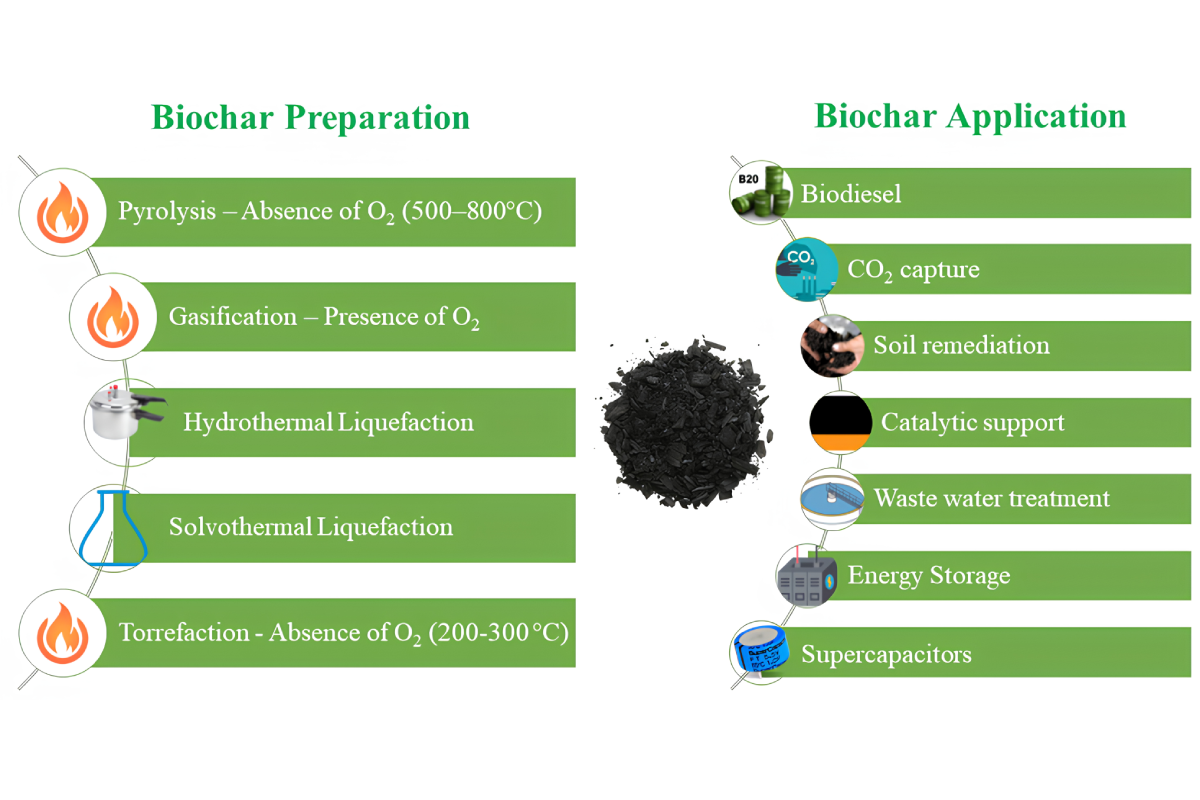 Biochar Preparation

Pyrolysis – Absence of $O_2$ (500–800°C)

Gasification – Presence of $O_2$

Hydrothermal Liquefaction

Solvothermal Liquefaction

Torrefaction - Absence of $O_2$ (200-300 °C)

Biochar Application

B20

Biodiesel

$CO_2$

$CO_2$ capture

Soil remediation

Catalytic support

Waste water treatment

Energy Storage

Supercapacitors